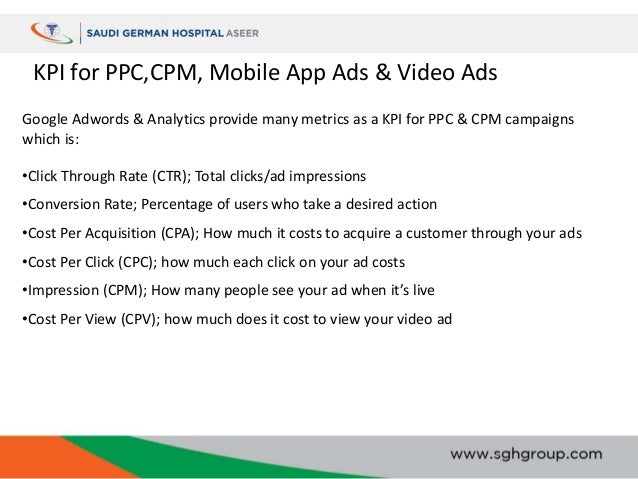 SAUDI GERMAN HOSPITAL ASEER

KPI for PPC,CPM, Mobile App Ads & Video Ads

Google Adwords & Analytics provide many metrics as a KPI for PPC & CPM campaigns which is:

•Click Through Rate (CTR); Total clicks/ad impressions

•Conversion Rate; Percentage of users who take a desired action

•Cost Per Acquisition (CPA); How much it costs to acquire a customer through your ads

•Cost Per Click (CPC); how much each click on your ad costs

•Impression (CPM); How many people see your ad when it's live

•Cost Per View (CPV); how much does it cost to view your video ad

www.sghgroup.com